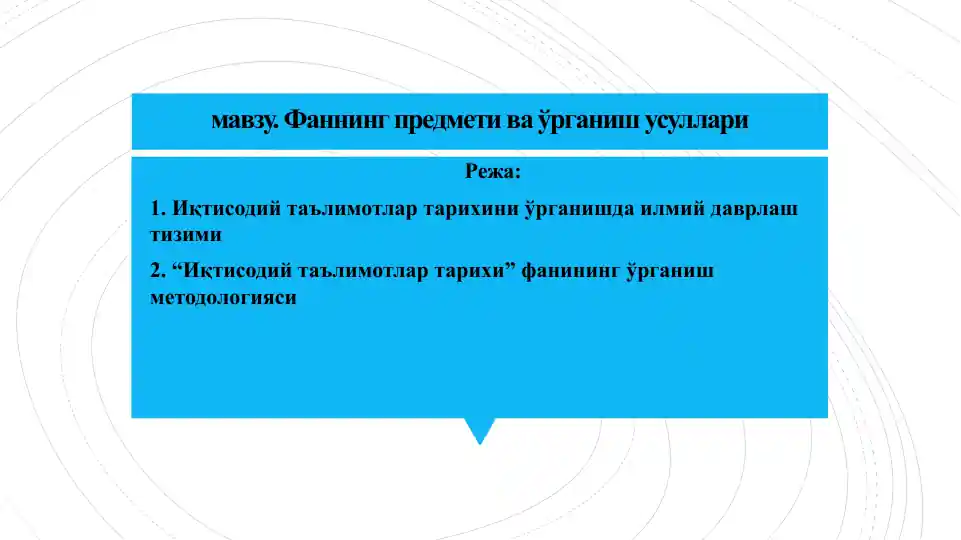 мавзу. Фаннинг предмети ва ўрганиш усуллари

Режа:

1. Иқтисодий таълимотлар тарихини ўрганишда илмий даврлаш тизими

2. “Иқтисодий таълимотлар тарихи” фанининг ўрганиш методологияси